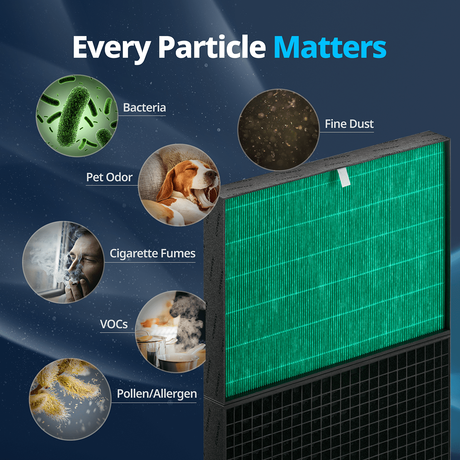 Every Particle Matters

Bacteria

Fine Dust

Pet Odor

Cigarette Fumes

VOCs

Pollen/Allergen